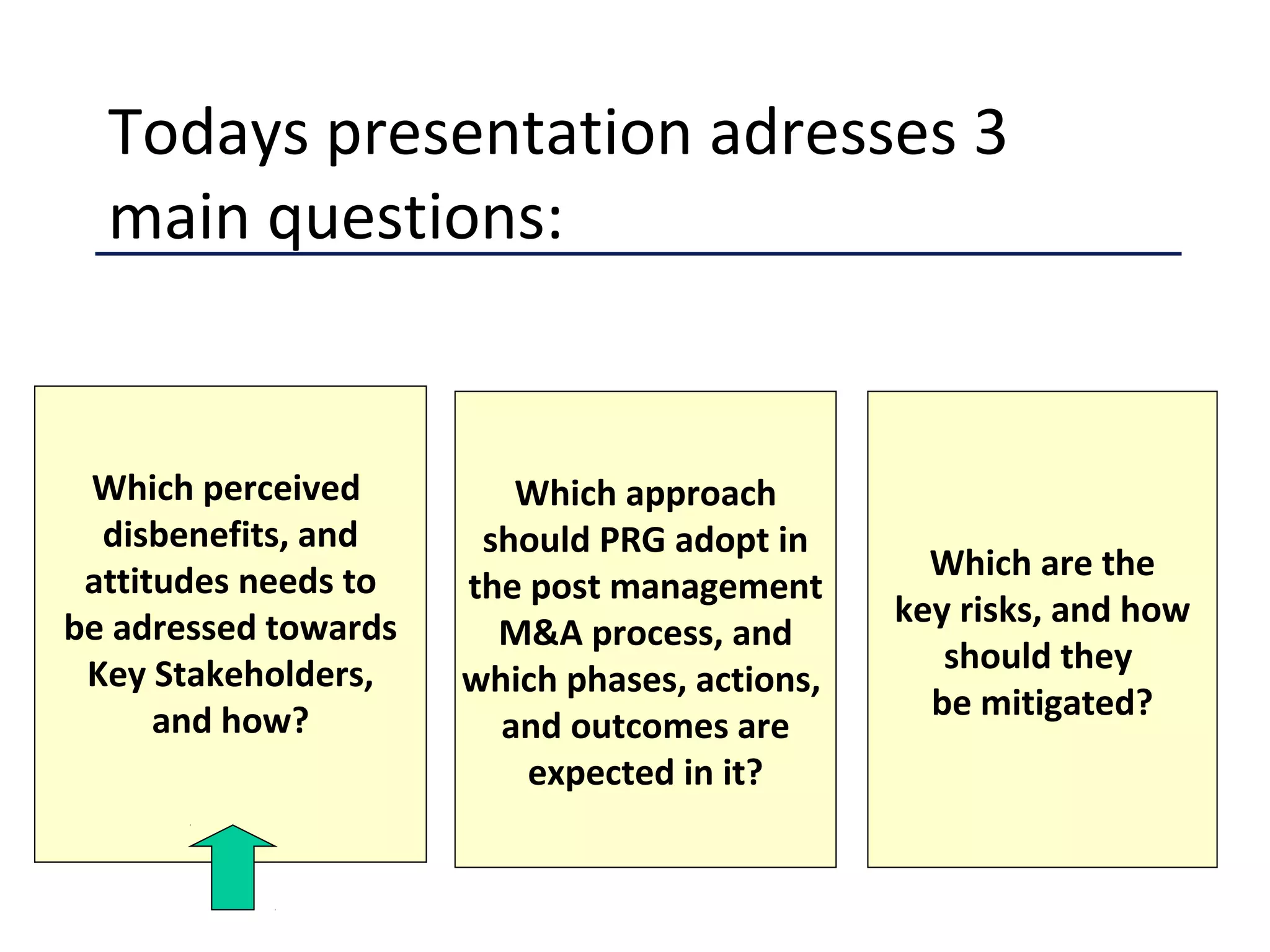 Todays presentation adresses 3 main questions:

Which perceived disbenefits, and attitudes needs to be adressed towards Key Stakeholders, and how?

Which approach should PRG adopt in the post management M&A process, and which phases, actions, and outcomes are expected in it?

Which are the key risks, and how should they be mitigated?